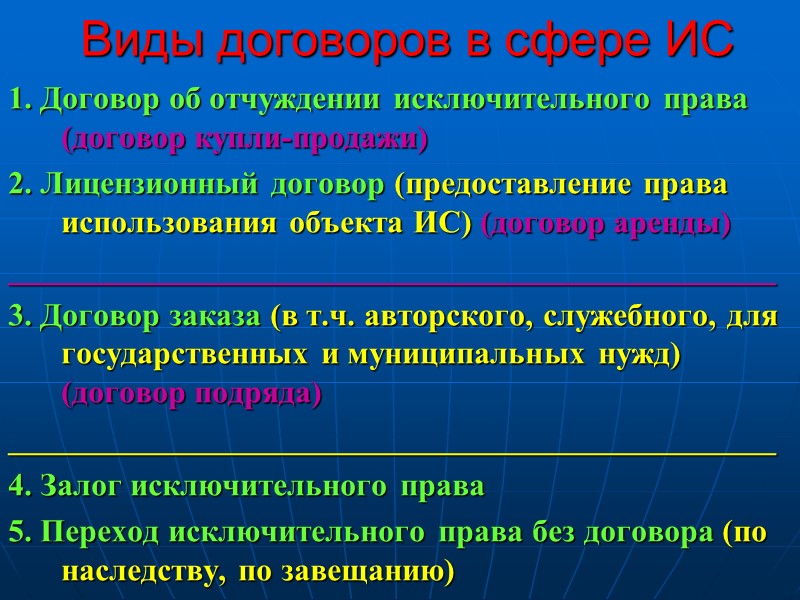 Виды договоров в сфере ИС

1. Договор об отчуждении исключительного права (договор купли-продажи)

2. Лицензионный договор (предоставление права использования объекта ИС) (договор аренды)

3. Договор заказа (в т.ч. авторского, служебного, для государственных и муниципальных нужд) (договор подряда)

4. Залог исключительного права

5. Переход исключительного права без договора (по наследству, по завещанию)